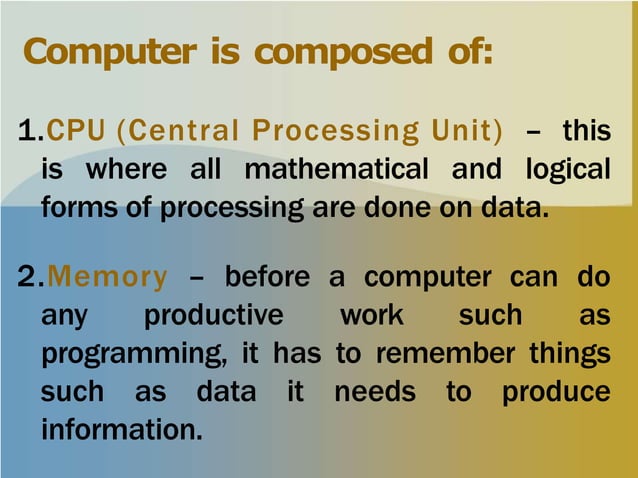 Computer is composed of:

1.CPU (Central Processing Unit) – this is where all mathematical and logical forms of processing are done on data.

2.Memory – before a computer can do any productive work such as programming, it has to remember things such as data it needs to produce information.